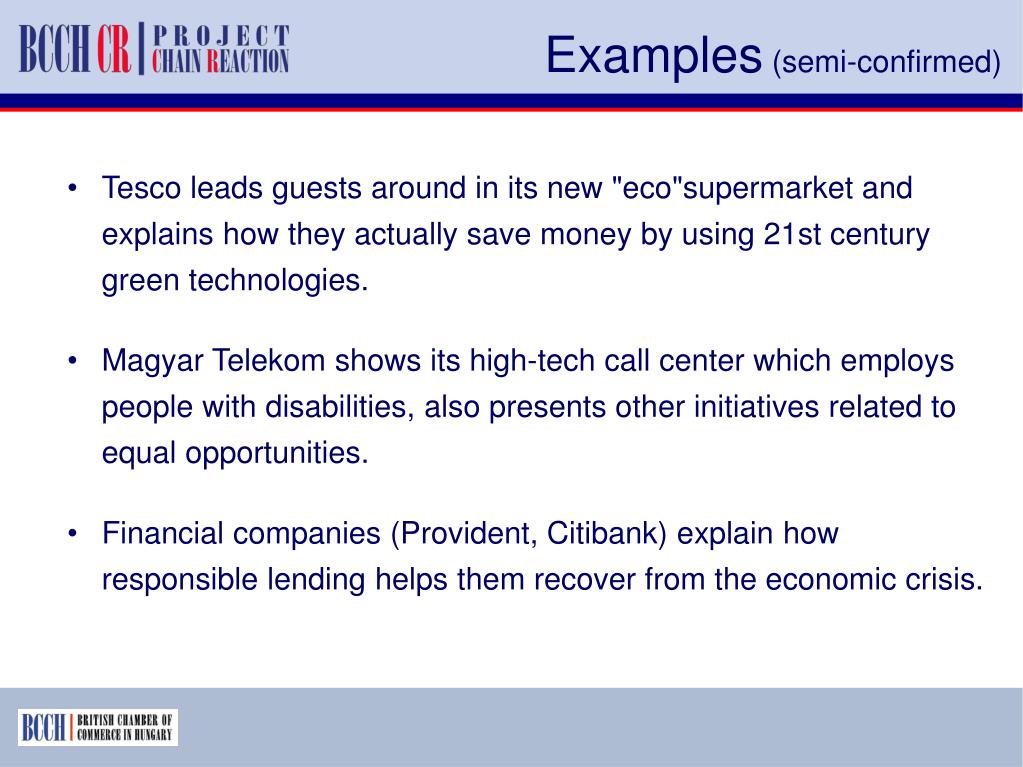 BCCH CR | PROJECT CHAIN REACTION

Examples (semi-confirmed)

• Tesco leads guests around in its new "eco"supermarket and explains how they actually save money by using 21st century green technologies.

• Magyar Telekom shows its high-tech call center which employs people with disabilities, also presents other initiatives related to equal opportunities.

• Financial companies (Provident, Citibank) explain how responsible lending helps them recover from the economic crisis.

BCCH | BRITISH CHAMBER OF COMMERCE IN HUNGARY